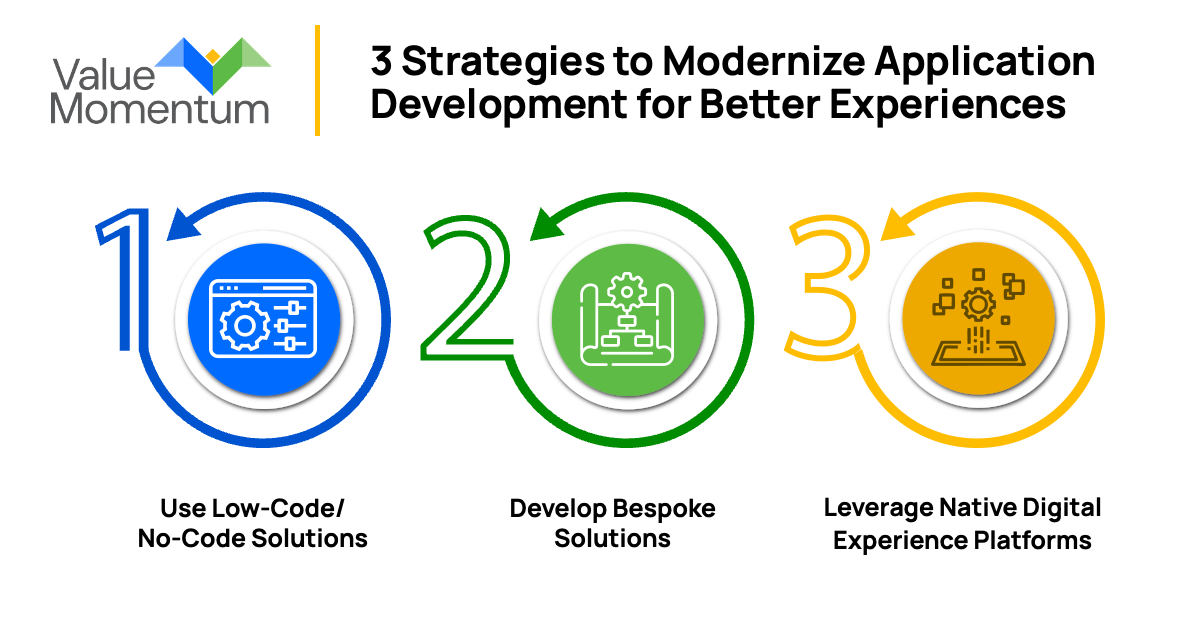 Value Momentum

3 Strategies to Modernize Application Development for Better Experiences

1

Use Low-Code/ No-Code Solutions

2

Develop Bespoke Solutions

3

Leverage Native Digital Experience Platforms